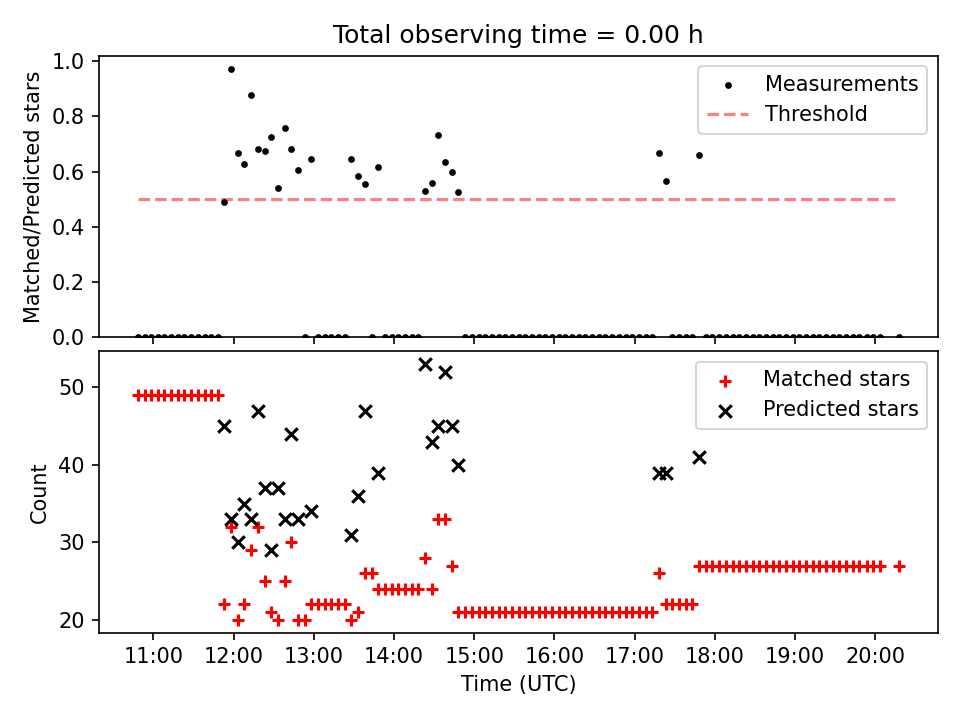 Total observing time = 0.00 h

Matched/Predicted stars

1.0
0.8
0.6
0.4
0.2
0.0

Measurements
Threshold

Count

50
40
30
20

Matched stars
Predicted stars

11:00
12:00
13:00
14:00
15:00
16:00
17:00
18:00
19:00
20:00

Time (UTC)